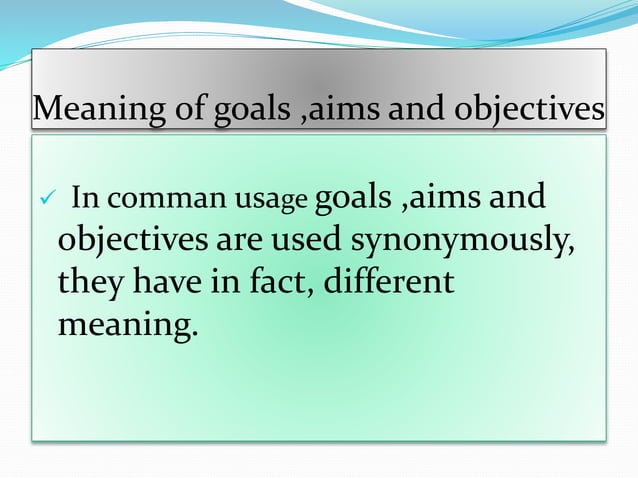 Meaning of goals ,aims and objectives

✓ In comman usage goals ,aims and objectives are used synonymously, they have in fact, different meaning.